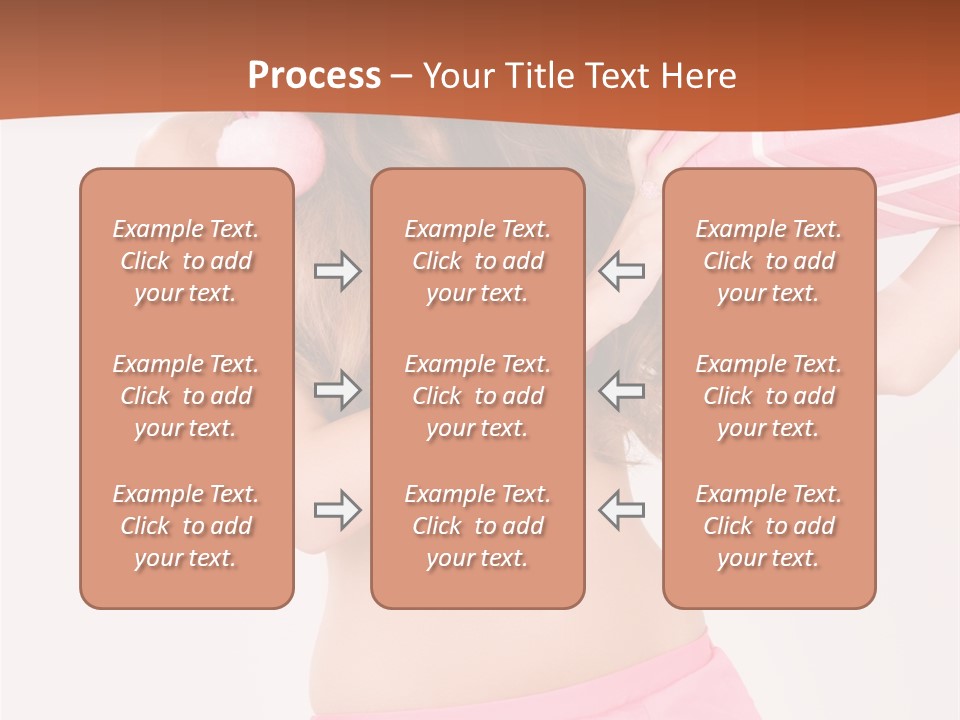 Process – Your Title Text Here

Example Text. Click to add your text.

Example Text. Click to add your text.

Example Text. Click to add your text.

Example Text. Click to add your text.

Example Text. Click to add your text.

Example Text. Click to add your text.

Example Text. Click to add your text.

Example Text. Click to add your text.

Example Text. Click to add your text.